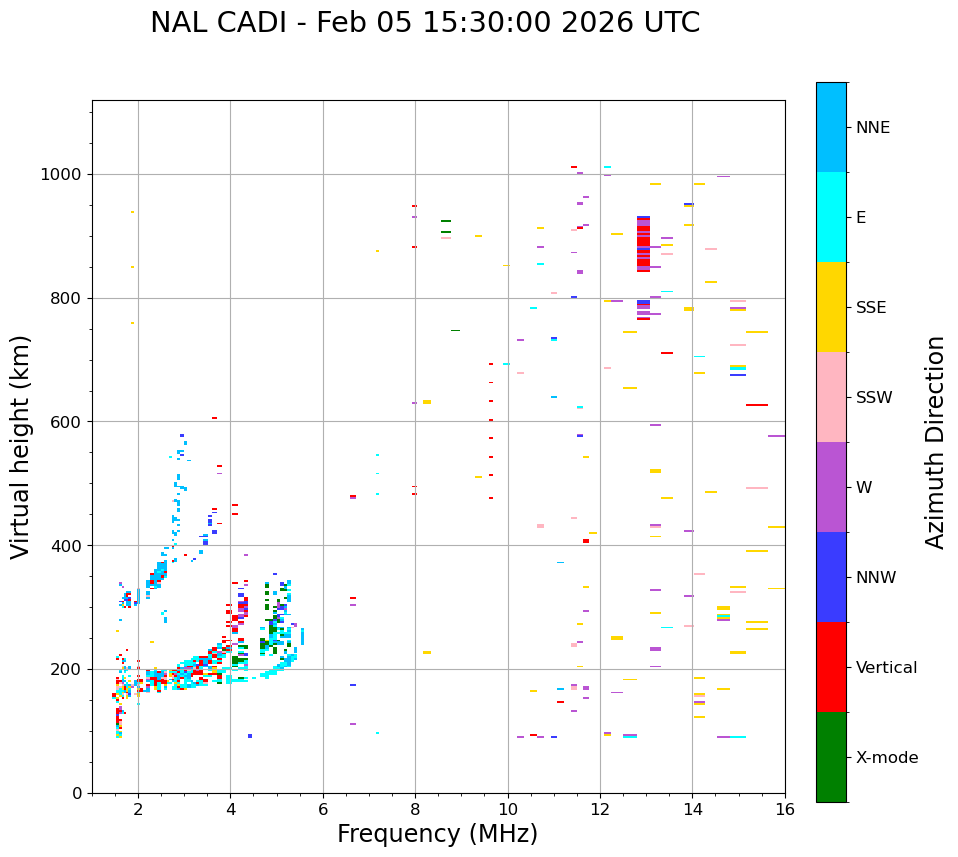 NAL CADI - Feb 05 15:30:00 2026 UTC

Virtual height (km)

1000
800
600
400
200
0

2
4
6
8
10
12
14
16

Frequency (MHz)

NNE
E
SSE
SSW
W
NNW
Vertical
X-mode

Azimuth Direction